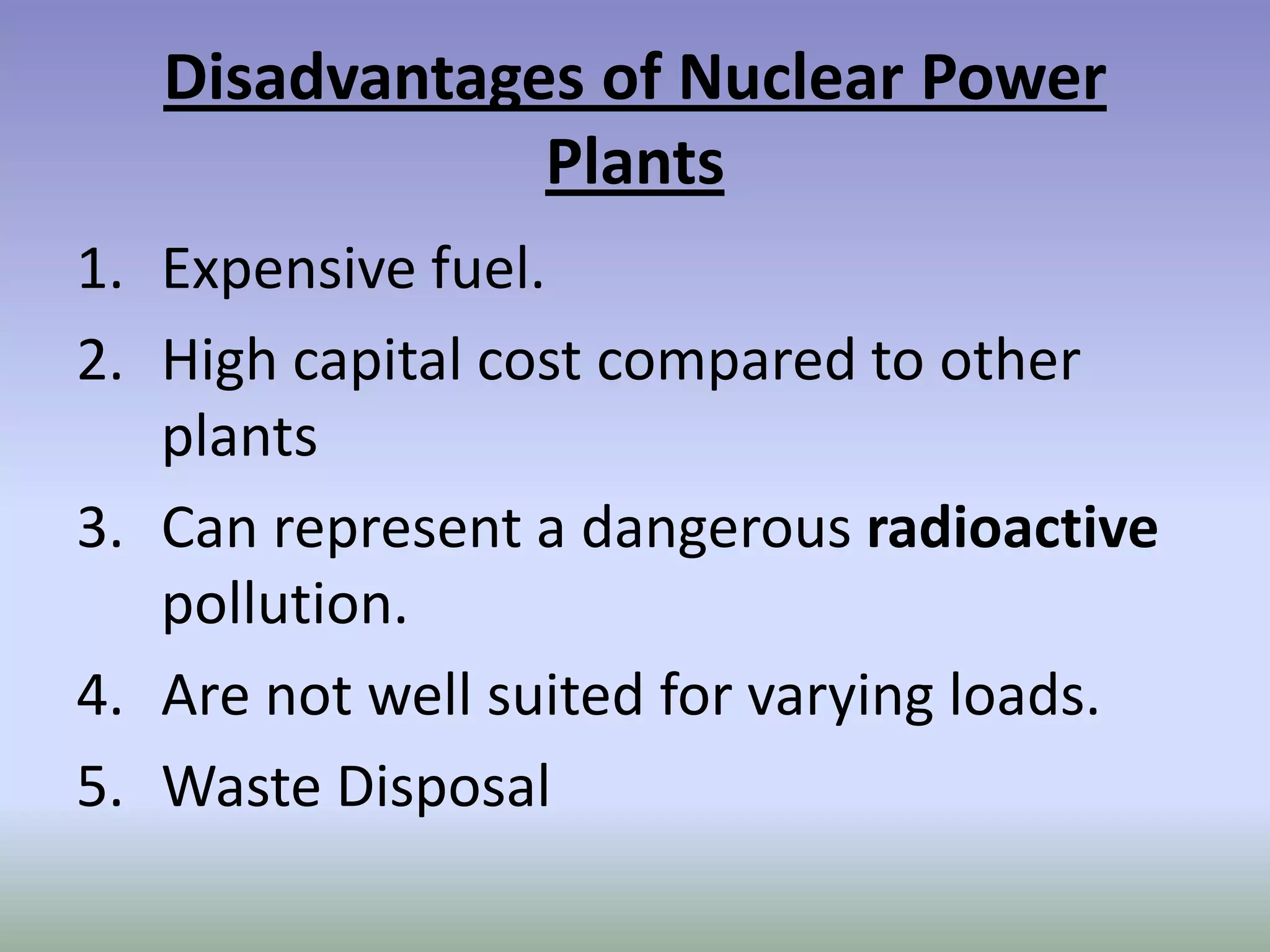 Disadvantages of Nuclear Power Plants

1. Expensive fuel.
2. High capital cost compared to other plants
3. Can represent a dangerous radioactive pollution.
4. Are not well suited for varying loads.
5. Waste Disposal